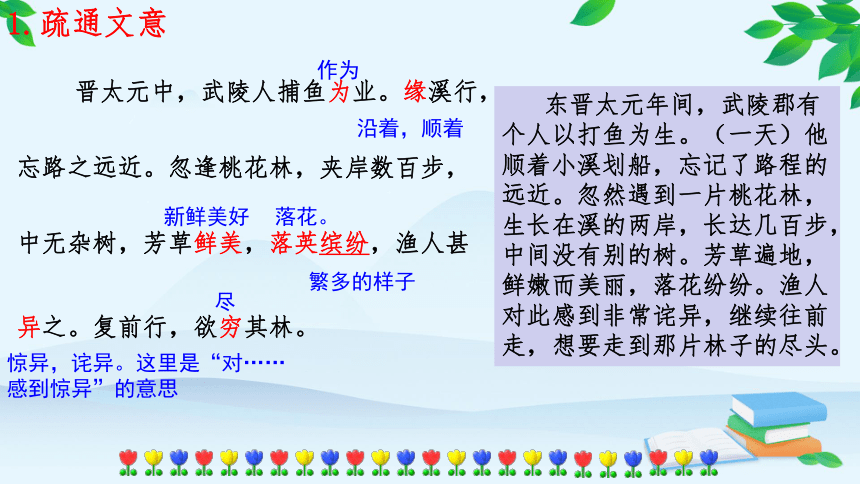 1. 疏通文意

作为

晋太元中，武陵人捕鱼为业。缘溪行，

沿着，顺着

忘路之远近。忽逢桃花林，夹岸数百步，

新鲜美好　落花。

中无杂树，芳草鲜美，落英缤纷，渔人甚

繁多的样子

尽

异之。复前行，欲穷其林。

惊异，诧异。这里是“对……感到惊异”的意思

东晋太元年间，武陵郡有个人以打鱼为生。（一天）他顺着小溪划船，忘记了路程的远近。忽然遇到一片桃花林，生长在溪的两岸，长达几百步，中间没有别的树。芳草遍地，鲜嫩而美丽，落花纷纷。渔人对此感到非常诧异，继续往前走，想要走到那片林子的尽头。